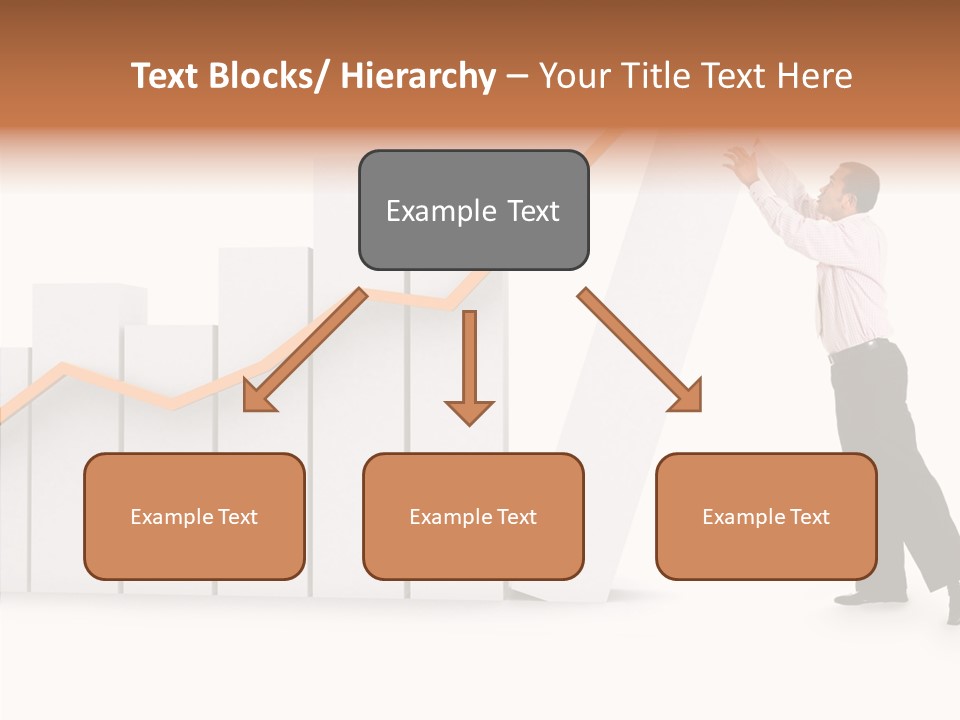 Text Blocks/ Hierarchy – Your Title Text Here

Example Text

Example Text

Example Text

Example Text